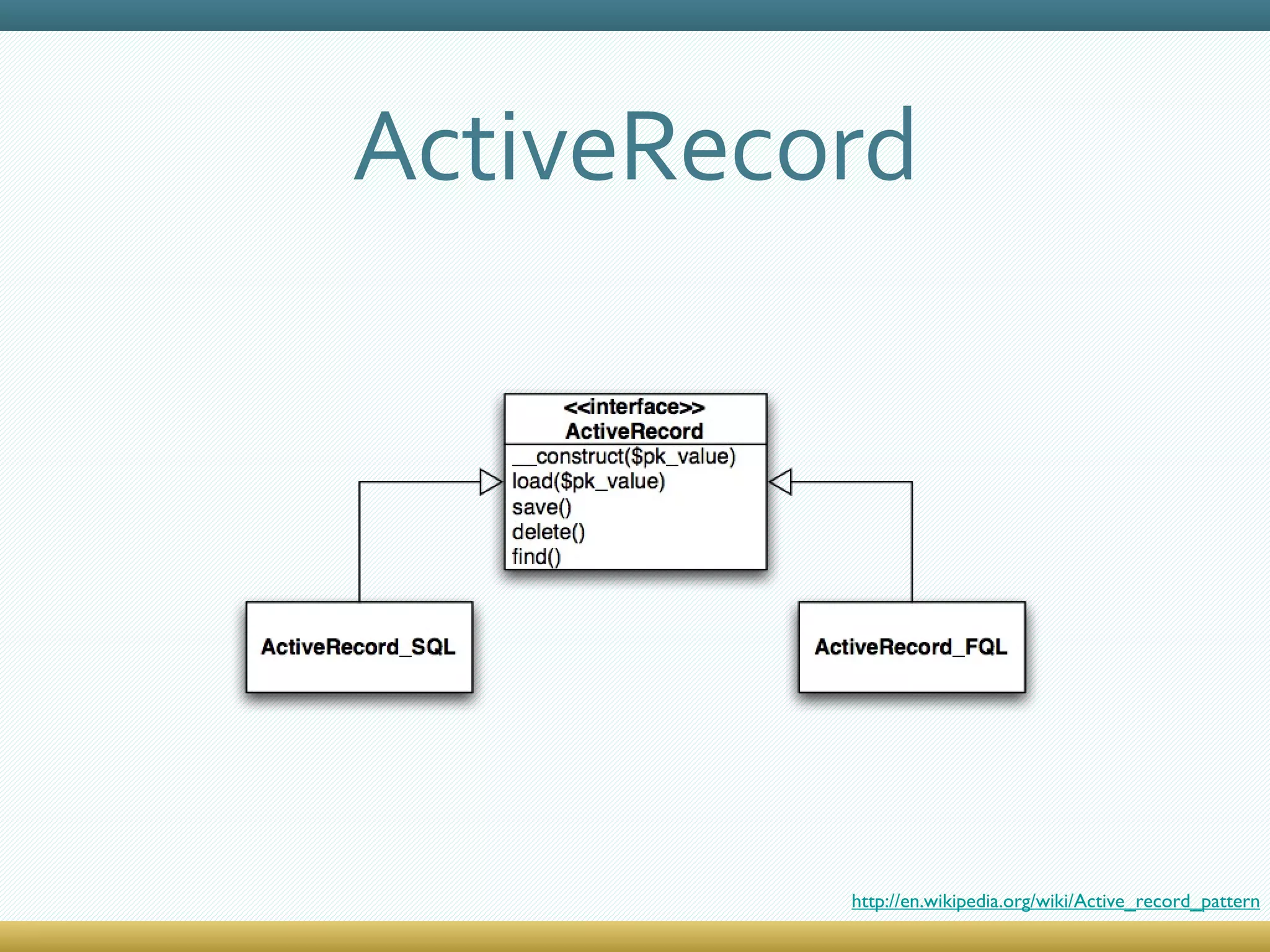 ActiveRecord

<<interface>>
ActiveRecord

__construct($pk_value)
load($pk_value)
save()
delete()
find()

ActiveRecord_SQL

ActiveRecord_FQL

http://en.wikipedia.org/wiki/Active_record_pattern